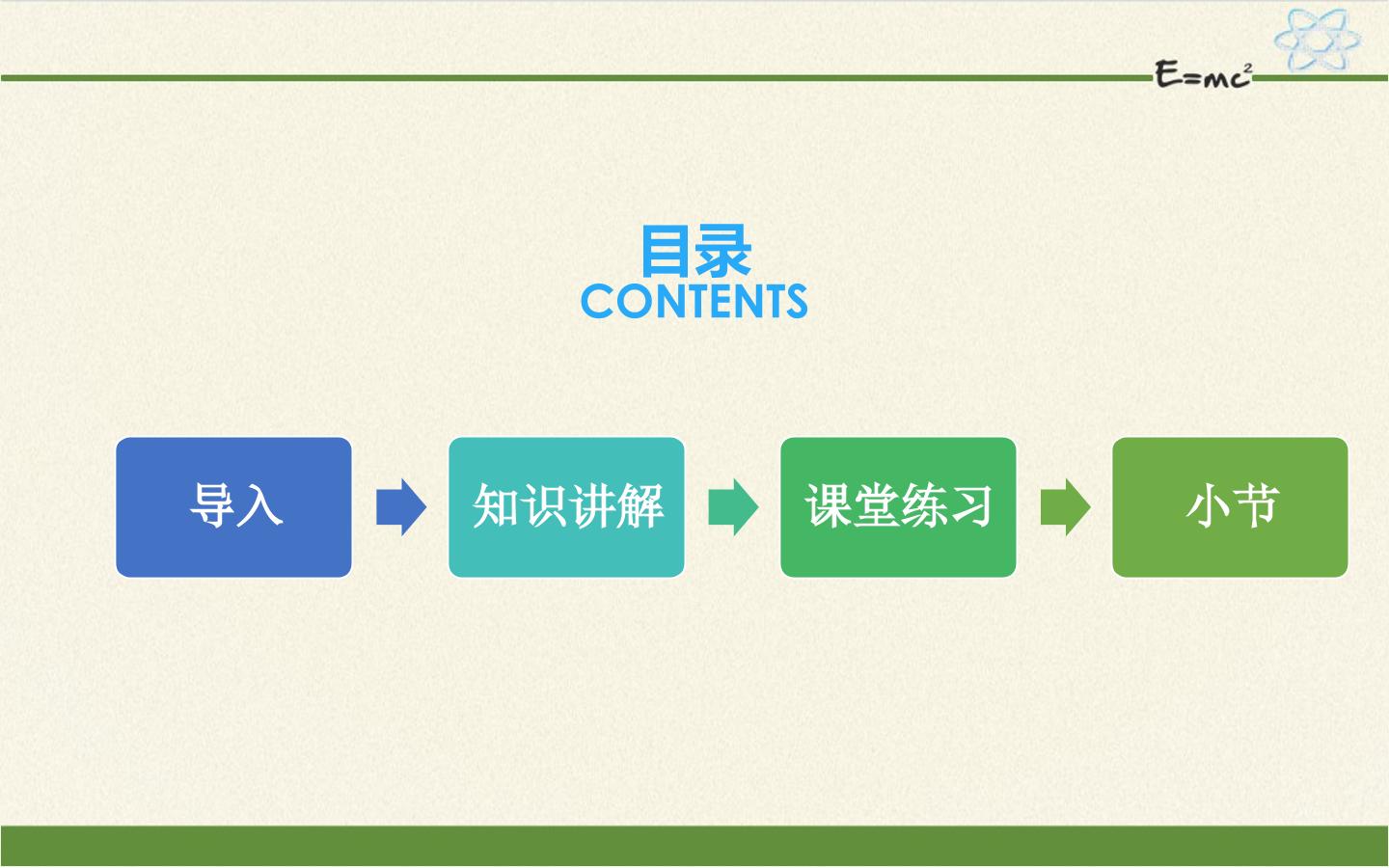 $E=mc^2$

目录
CONTENTS

导入

知识讲解

课堂练习

小节